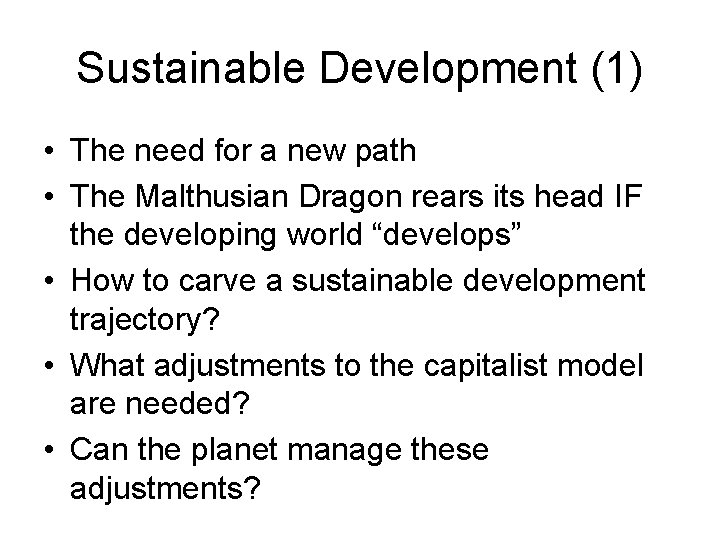 Sustainable Development (1)

• The need for a new path
• The Malthusian Dragon rears its head IF the developing world “develops”
• How to carve a sustainable development trajectory?
• What adjustments to the capitalist model are needed?
• Can the planet manage these adjustments?